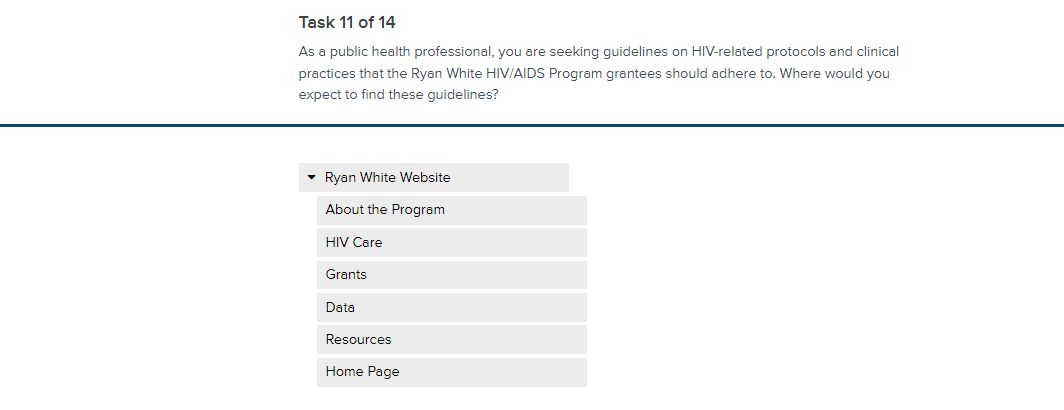 Task 11 of 14

As a public health professional, you are seeking guidelines on HIV-related protocols and clinical practices that the Ryan White HIV/AIDS Program grantees should adhere to. Where would you expect to find these guidelines?

Ryan White Website

About the Program

HIV Care

Grants

Data

Resources

Home Page